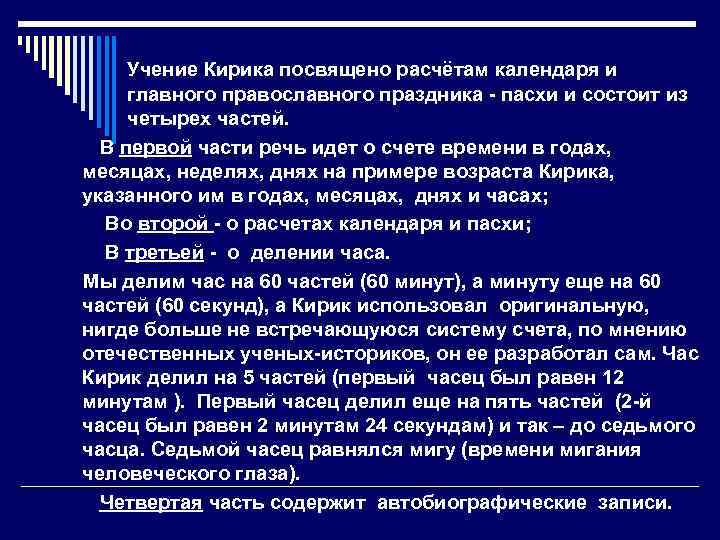 Учение Кирика посвящено расчётам календаря и главного православного праздника - пасхи и состоит из четырех частей.

В первой части речь идет о счете времени в годах, месяцах, неделях, днях на примере возраста Кирика, указанного им в годах, месяцах, днях и часах;

Во второй - о расчетах календаря и пасхи;

В третьей - о делении часа.

Мы делим час на 60 частей (60 минут), а минуту еще на 60 частей (60 секунд), а Кирик использовал оригинальную, нигде больше не встречающуюся систему счета, по мнению отечественных ученых-историков, он ее разработал сам. Час Кирик делил на 5 частей (первый часец был равен 12 минутам ). Первый часец делил еще на пять частей (2-й часец был равен 2 минутам 24 секундам) и так – до седьмого часца. Седьмой часец равнялся мигу (времени мигания человеческого глаза).

Четвертая часть содержит автобиографические записи.